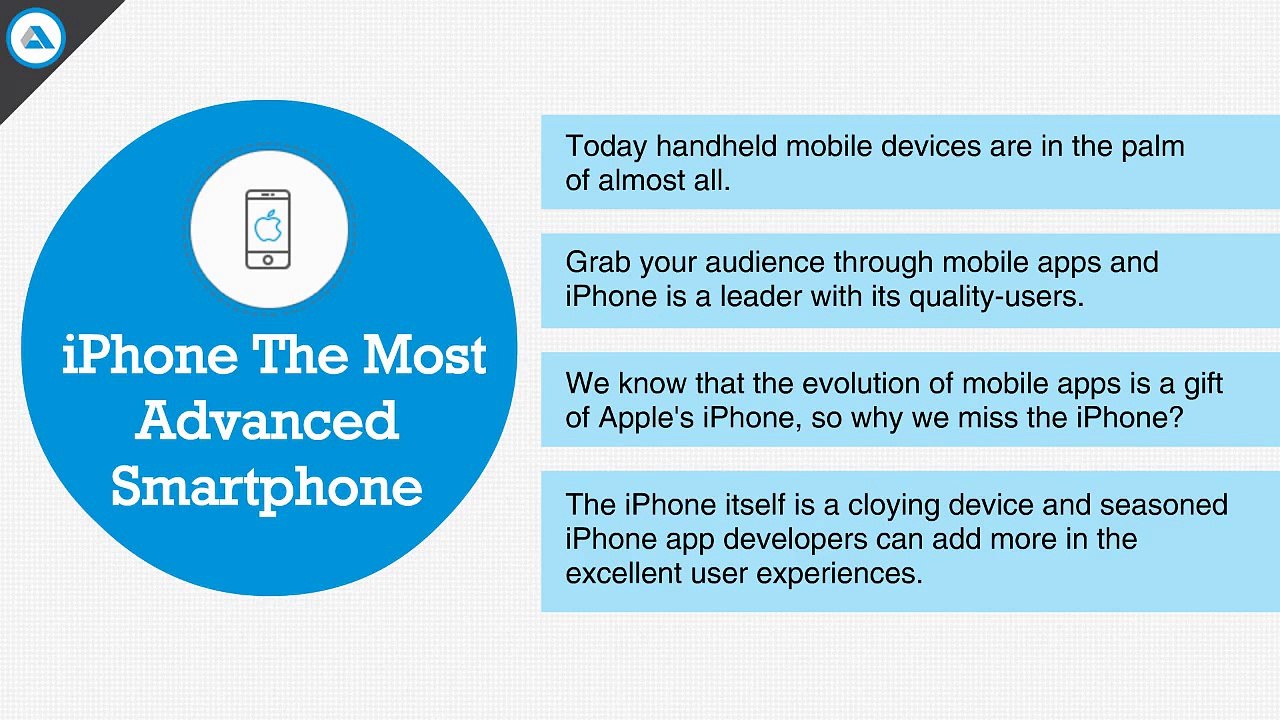 iPhone The Most Advanced Smartphone

Today handheld mobile devices are in the palm of almost all.

Grab your audience through mobile apps and iPhone is a leader with its quality-users.

We know that the evolution of mobile apps is a gift of Apple's iPhone, so why we miss the iPhone?

The iPhone itself is a cloying device and seasoned iPhone app developers can add more in the excellent user experiences.